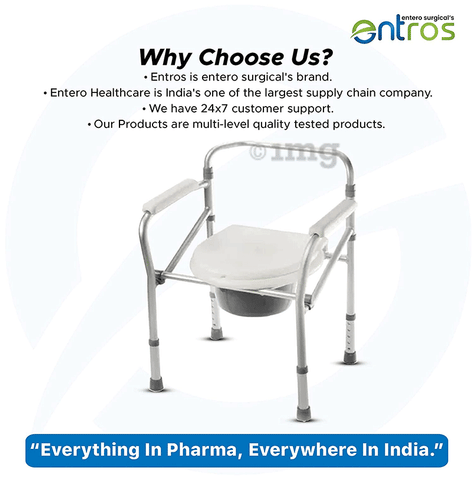 entero surgical's
entros

Why Choose Us?

• Entros is entero surgical's brand.
• Entero Healthcare is India's one of the largest supply chain company.
• We have 24x7 customer support.
• Our Products are multi-level quality tested products.

© 1mg

"Everything In Pharma, Everywhere In India."